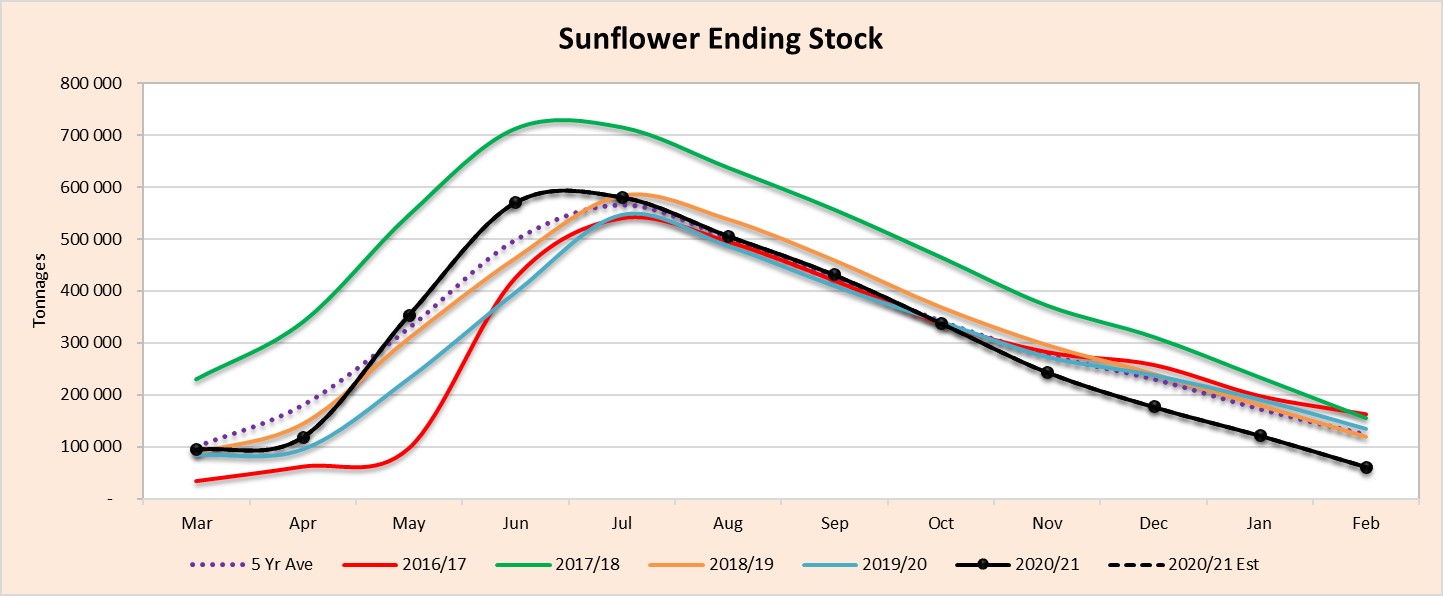 Sunflower Ending Stock

Tonnages

800 000
700 000
600 000
500 000
400 000
300 000
200 000
100 000
-

Mar Apr May Jun Jul Aug Sep Oct Nov Dec Jan Feb

5 Yr Ave
2016/17
2017/18
2018/19
2019/20
2020/21
2020/21 Est